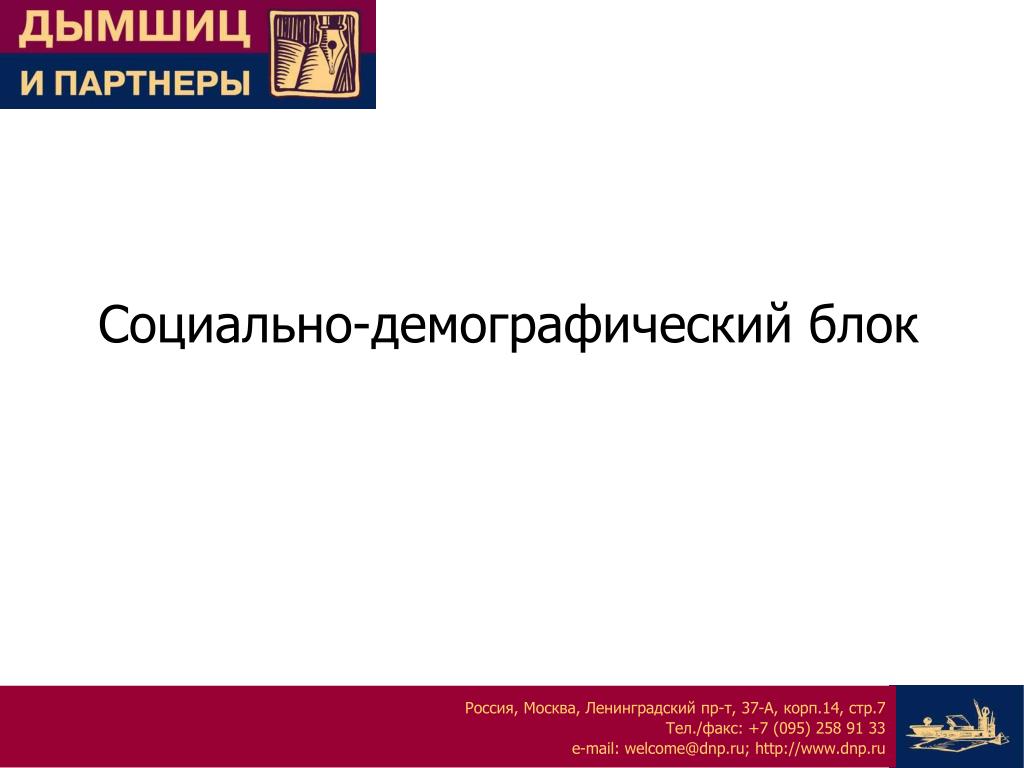 ДЫМШИЦ
И ПАРТНЕРЫ

Социально-демографический блок

Россия, Москва, Ленинградский пр-т, 37-А, корп.14, стр.7
Тел./факс: +7 (095) 258 91 33
e-mail: welcome@dnp.ru; http://www.dnp.ru